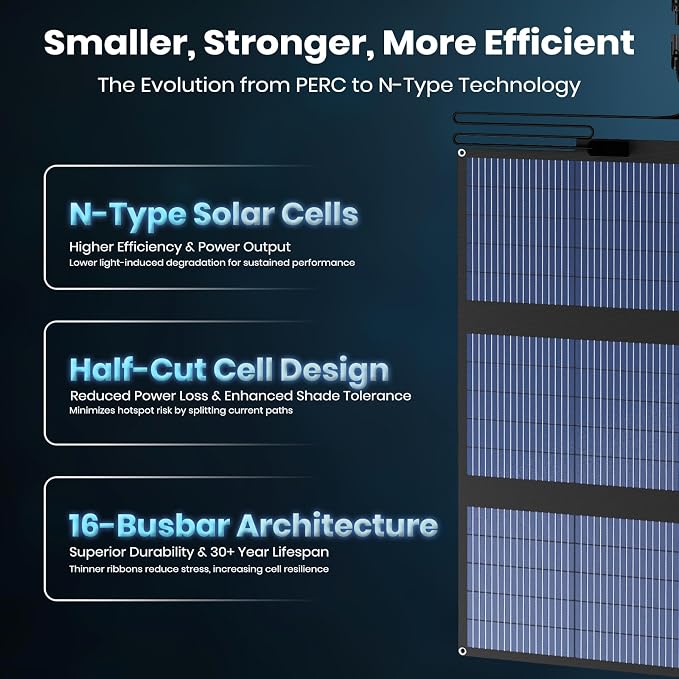 Smaller, Stronger, More Efficient

The Evolution from PERC to N-Type Technology

N-Type Solar Cells

Higher Efficiency & Power Output

Lower light-induced degradation for sustained performance

Half-Cut Cell Design

Reduced Power Loss & Enhanced Shade Tolerance

Minimizes hotspot risk by splitting current paths

16-Busbar Architecture

Superior Durability & 30+ Year Lifespan

Thinner ribbons reduce stress, increasing cell resilience